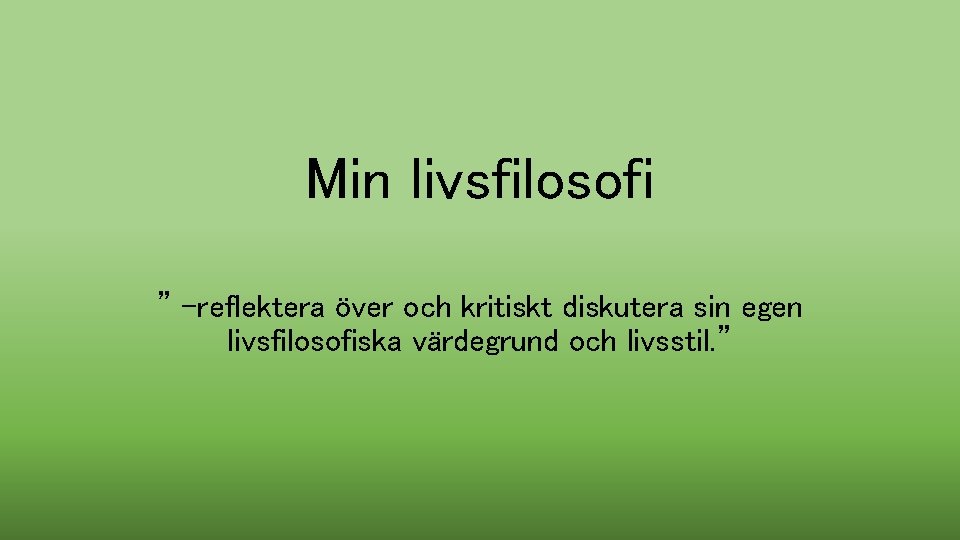 Min livsfilosofi

” -reflektera över och kritiskt diskutera sin egen livsfilosofiska värdegrund och livsstil.”